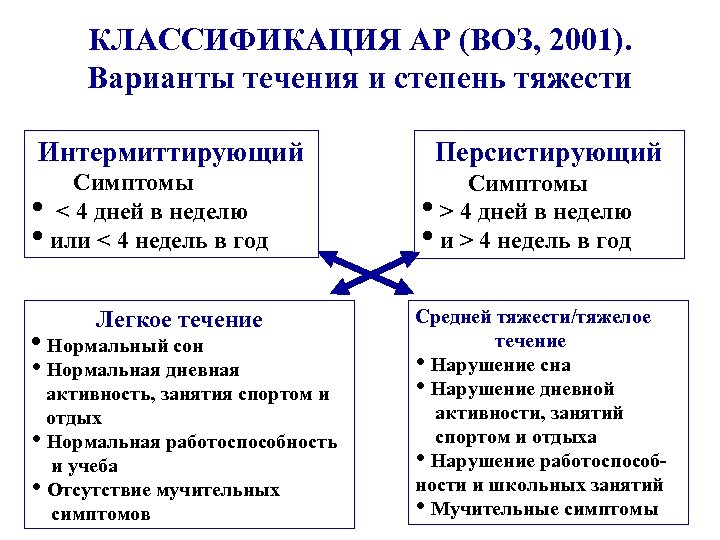 КЛАССИФИКАЦИЯ АР (ВОЗ, 2001).
Варианты течения и степень тяжести

Интермиттирующий
Симптомы
• < 4 дней в неделю
• или < 4 недель в год

Персистирующий
Симптомы
• > 4 дней в неделю
• и > 4 недель в год

Легкое течение
• Нормальный сон
• Нормальная дневная активность, занятия спортом и отдых
• Нормальная работоспособность и учеба
• Отсутствие мучительных симптомов

Средней тяжести/тяжелое течение
• Нарушение сна
• Нарушение дневной активности, занятий спортом и отдыха
• Нарушение работоспособности и школьных занятий
• Мучительные симптомы